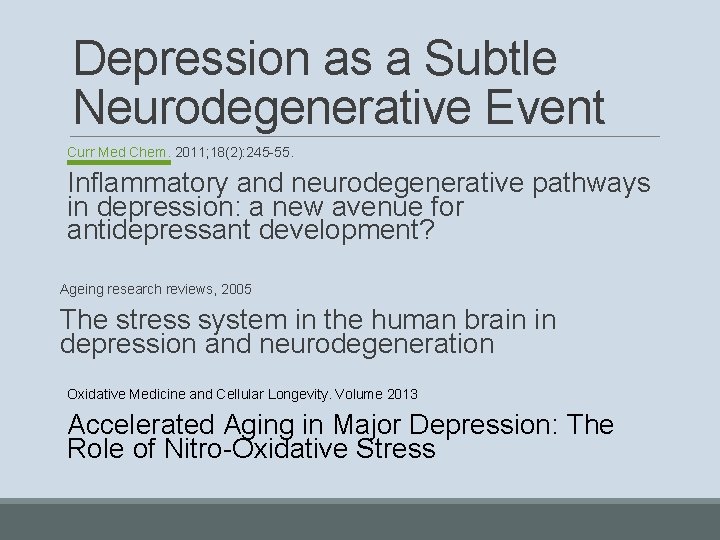 Depression as a Subtle Neurodegenerative Event

Curr Med Chem. 2011;18(2):245-55.

Inflammatory and neurodegenerative pathways in depression: a new avenue for antidepressant development?

Ageing research reviews, 2005

The stress system in the human brain in depression and neurodegeneration

Oxidative Medicine and Cellular Longevity. Volume 2013

Accelerated Aging in Major Depression: The Role of Nitro-Oxidative Stress